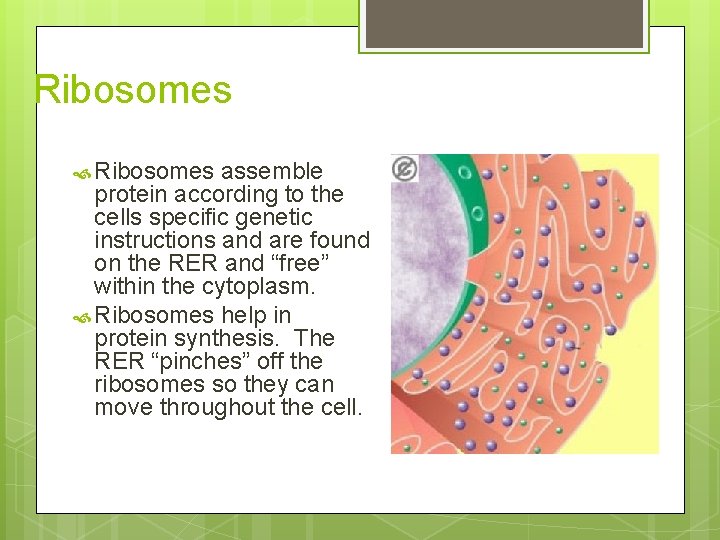 Ribosomes

Ribosomes assemble protein according to the cells specific genetic instructions and are found on the RER and “free” within the cytoplasm.

Ribosomes help in protein synthesis. The RER “pinches” off the ribosomes so they can move throughout the cell.